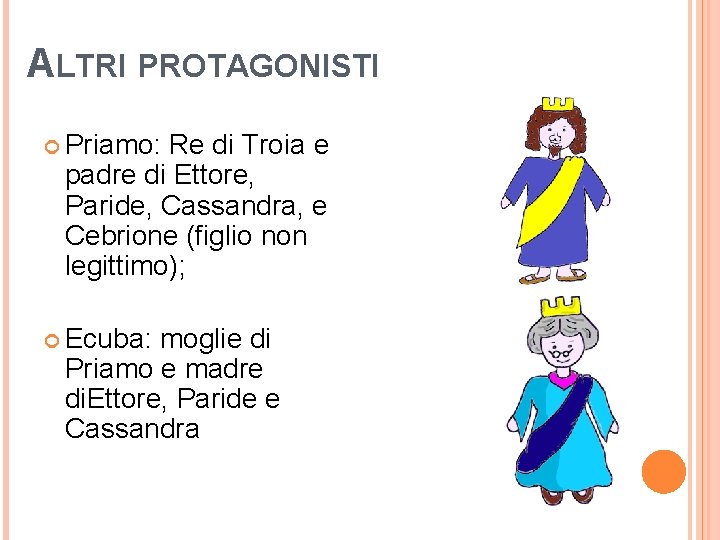 ALTRI PROTAGONISTI

Priamo: Re di Troia e padre di Ettore, Paride, Cassandra, e Cebrione (figlio non legittimo);

Ecuba: moglie di Priamo e madre diEttore, Paride e Cassandra